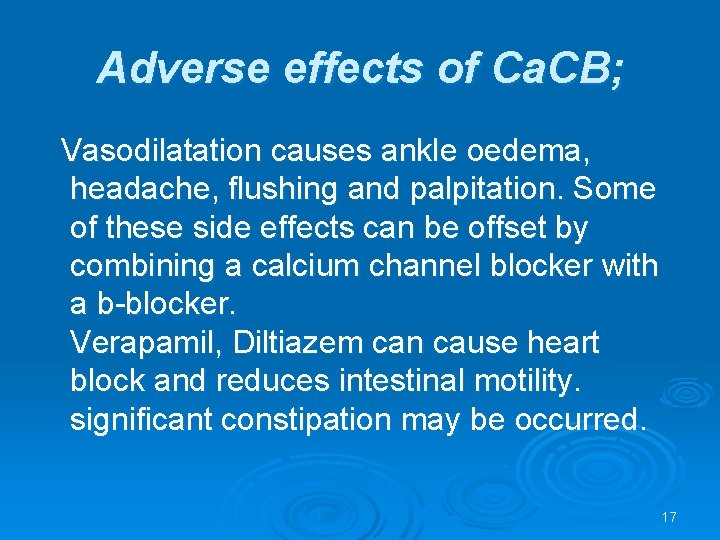 Adverse effects of CaCB;

Vasodilatation causes ankle oedema, headache, flushing and palpitation. Some of these side effects can be offset by combining a calcium channel blocker with a b-blocker.
Verapamil, Diltiazem can cause heart block and reduces intestinal motility. significant constipation may be occurred.

17